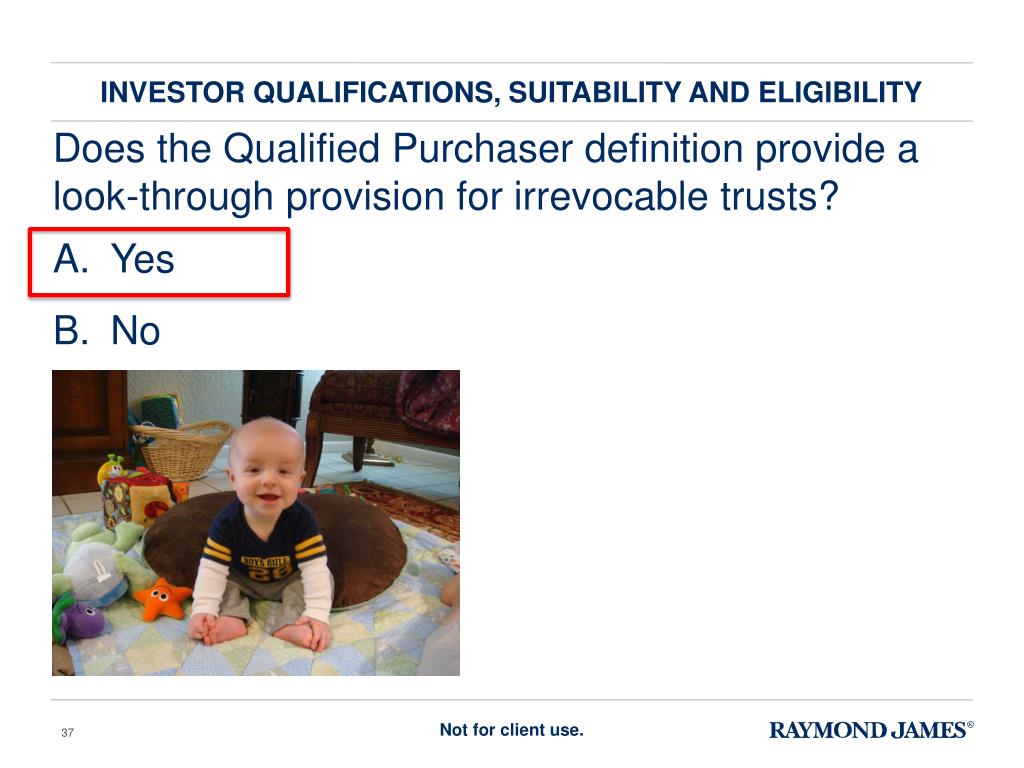 INVESTOR QUALIFICATIONS, SUITABILITY AND ELIGIBILITY

Does the Qualified Purchaser definition provide a look-through provision for irrevocable trusts?

A. Yes

B. No

BOYS RULE
26

37

Not for client use.

RAYMOND JAMES®